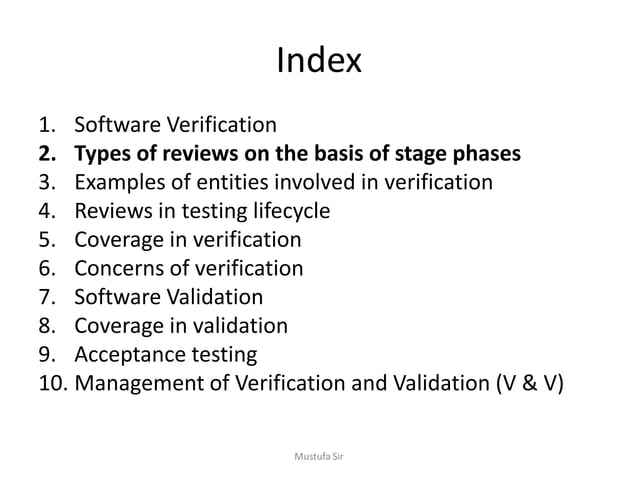 Index

1. Software Verification
2. Types of reviews on the basis of stage phases
3. Examples of entities involved in verification
4. Reviews in testing lifecycle
5. Coverage in verification
6. Concerns of verification
7. Software Validation
8. Coverage in validation
9. Acceptance testing
10. Management of Verification and Validation (V & V)

Mustufa Sir